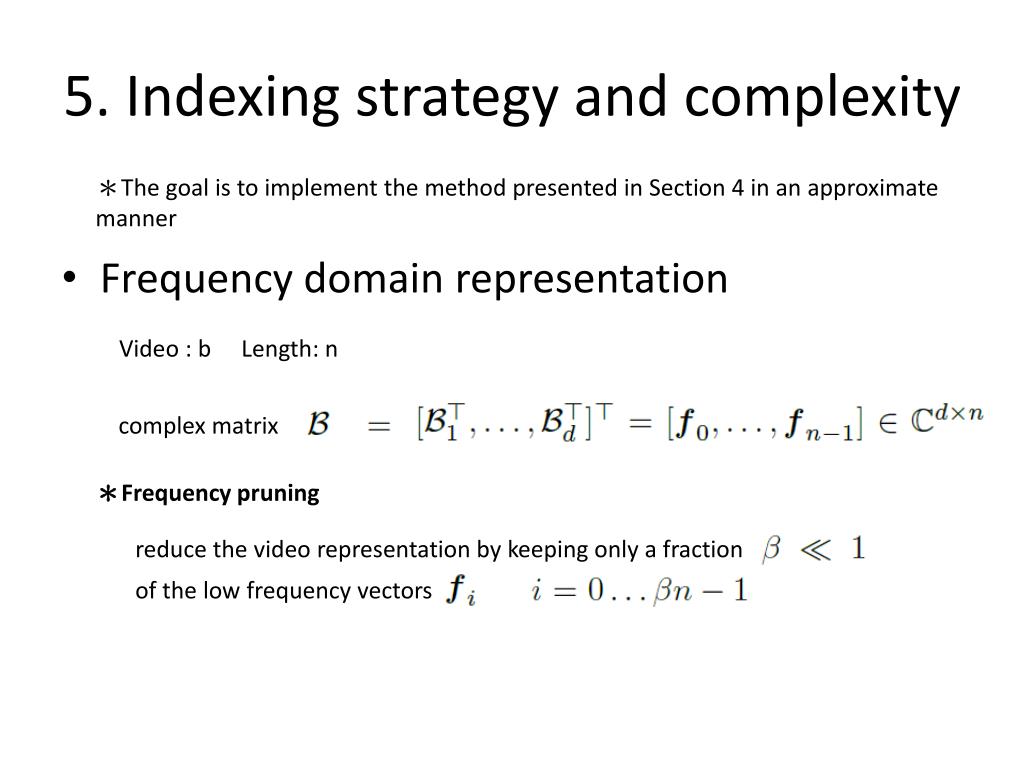 5. Indexing strategy and complexity

＊The goal is to implement the method presented in Section 4 in an approximate manner

• Frequency domain representation

Video : b   Length: n

complex matrix $\mathcal{B} = [\mathcal{B}_1^\top, \ldots, \mathcal{B}_d^\top]^\top = [\boldsymbol{f}_0, \ldots, \boldsymbol{f}_{n-1}] \in \mathbb{C}^{d \times n}$

＊Frequency pruning

reduce the video representation by keeping only a fraction $\beta \ll 1$
of the low frequency vectors $\boldsymbol{f}_i$   $i = 0 \ldots \beta n - 1$